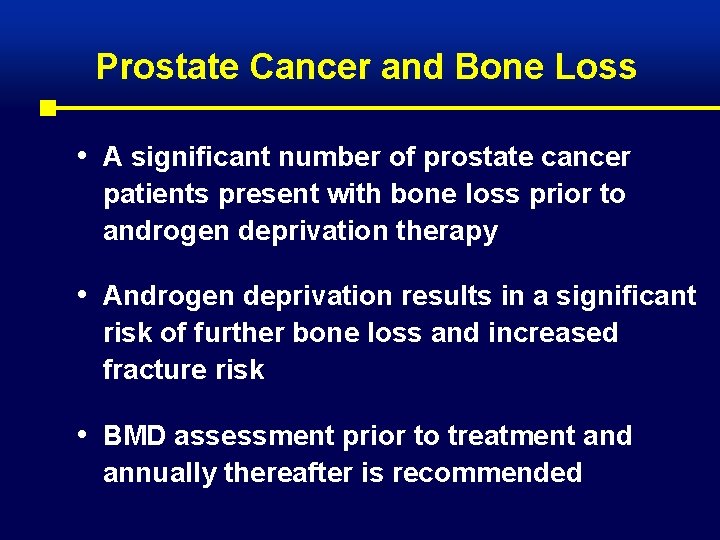 Prostate Cancer and Bone Loss

• A significant number of prostate cancer patients present with bone loss prior to androgen deprivation therapy

• Androgen deprivation results in a significant risk of further bone loss and increased fracture risk

• BMD assessment prior to treatment and annually thereafter is recommended